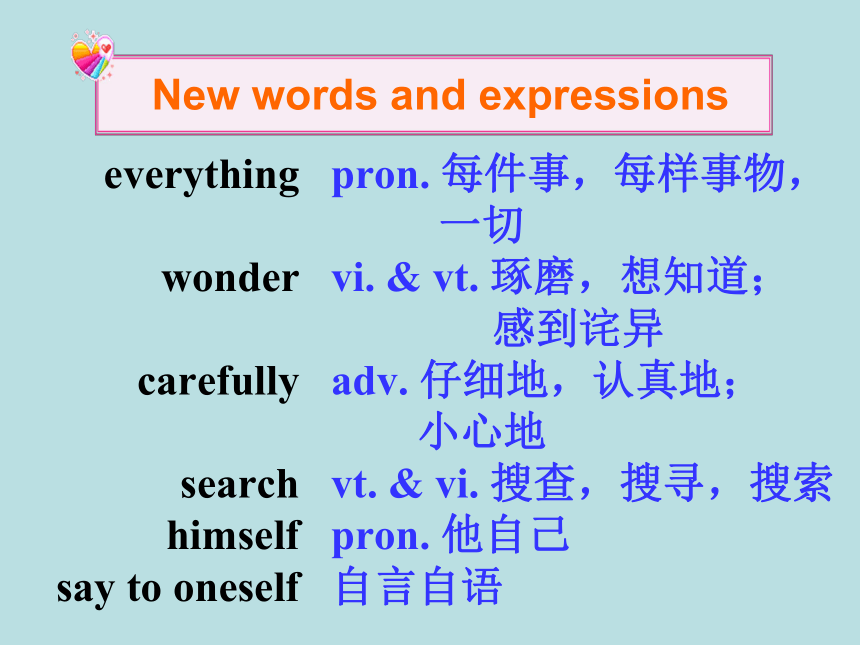 New words and expressions

everything pron. 每件事，每样事物，一切

wonder vi. & vt. 琢磨，想知道；感到诧异

carefully adv. 仔细地，认真地；小心地

search vt. & vi. 搜查，搜寻，搜索

himself pron. 他自己

say to oneself 自言自语